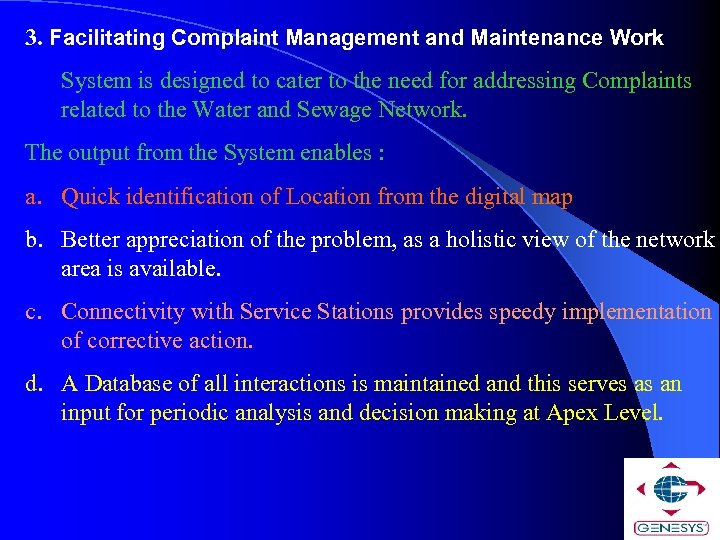 3. Facilitating Complaint Management and Maintenance Work

System is designed to cater to the need for addressing Complaints related to the Water and Sewage Network.

The output from the System enables :

a. Quick identification of Location from the digital map

b. Better appreciation of the problem, as a holistic view of the network area is available.

c. Connectivity with Service Stations provides speedy implementation of corrective action.

d. A Database of all interactions is maintained and this serves as an input for periodic analysis and decision making at Apex Level.

GENESYS